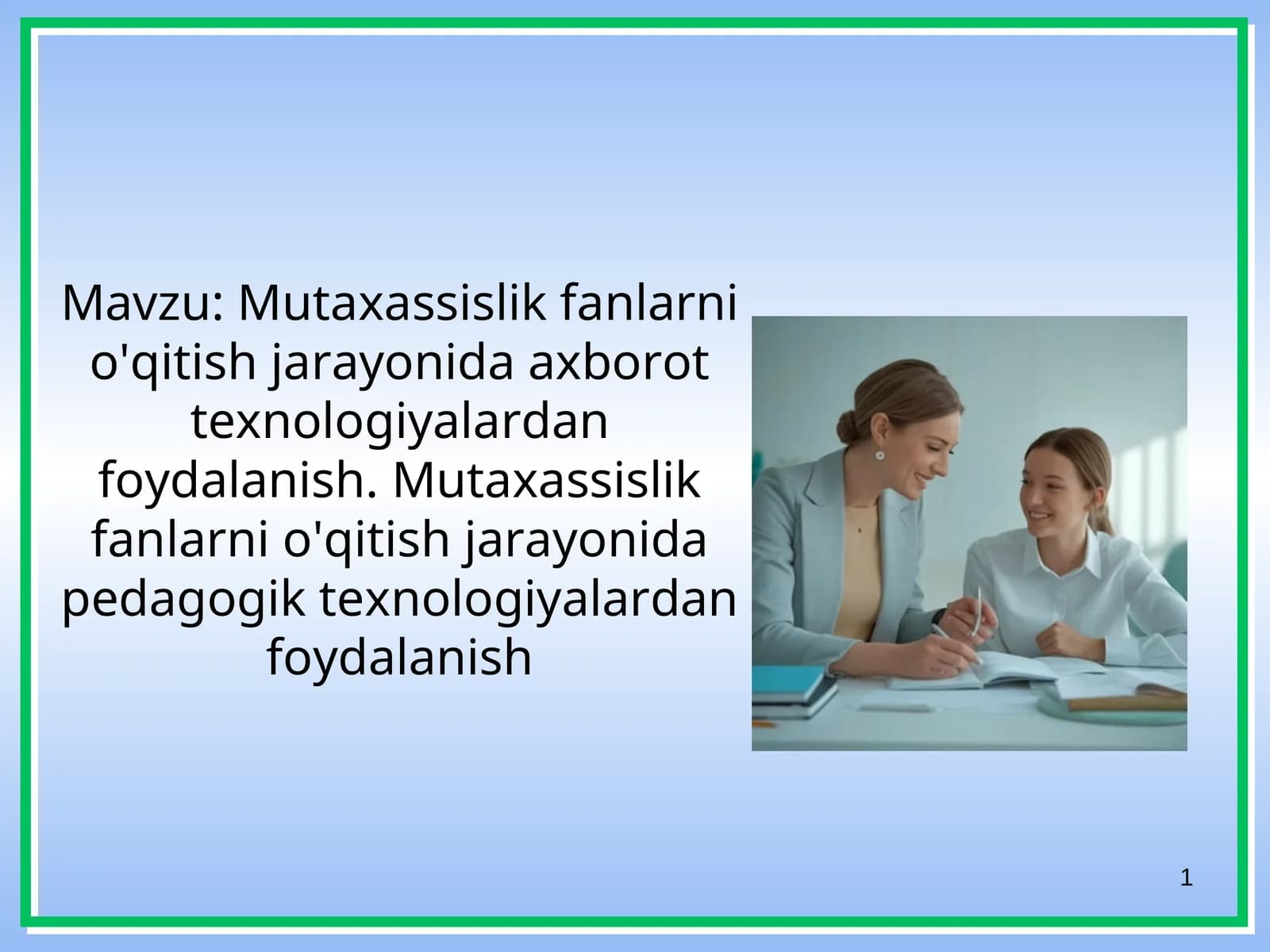 Mavzu: Mutaxassislik fanlarni o'qitish jarayonida axborot texnologiyalardan foydalanish. Mutaxassislik fanlarni o'qitish jarayonida pedagogik texnologiyalardan foydalanish

1